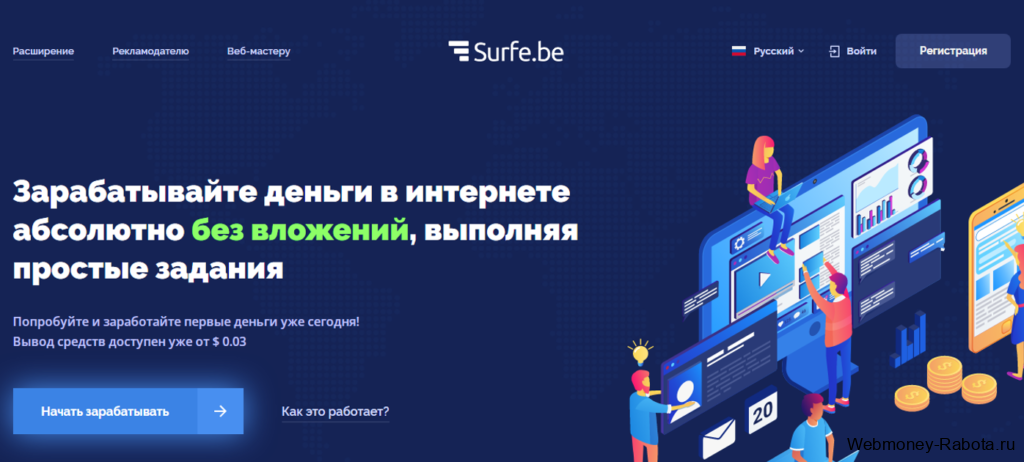 Расширение Рекламодателю Веб-мастеру

Surfe.be

Русский Войти Регистрация

Зарабатывайте деньги в интернете абсолютно без вложений, выполняя простые задания

Попробуйте и заработайте первые деньги уже сегодня!
Вывод средств доступен уже от $ 0.03

Начать зарабатывать

Как это работает?

20

Webmoney-Rabota.ru